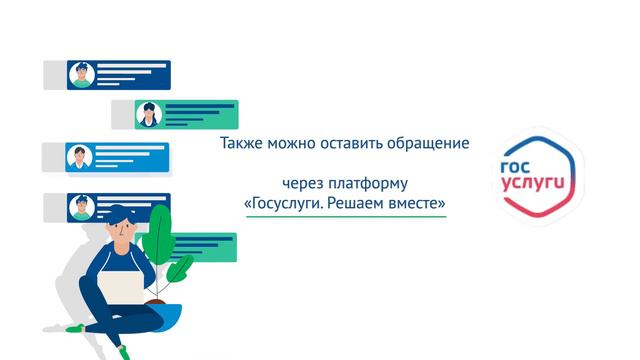 Также можно оставить обращение

через платформу
«Госуслуги. Решаем вместе»

гос
услуги